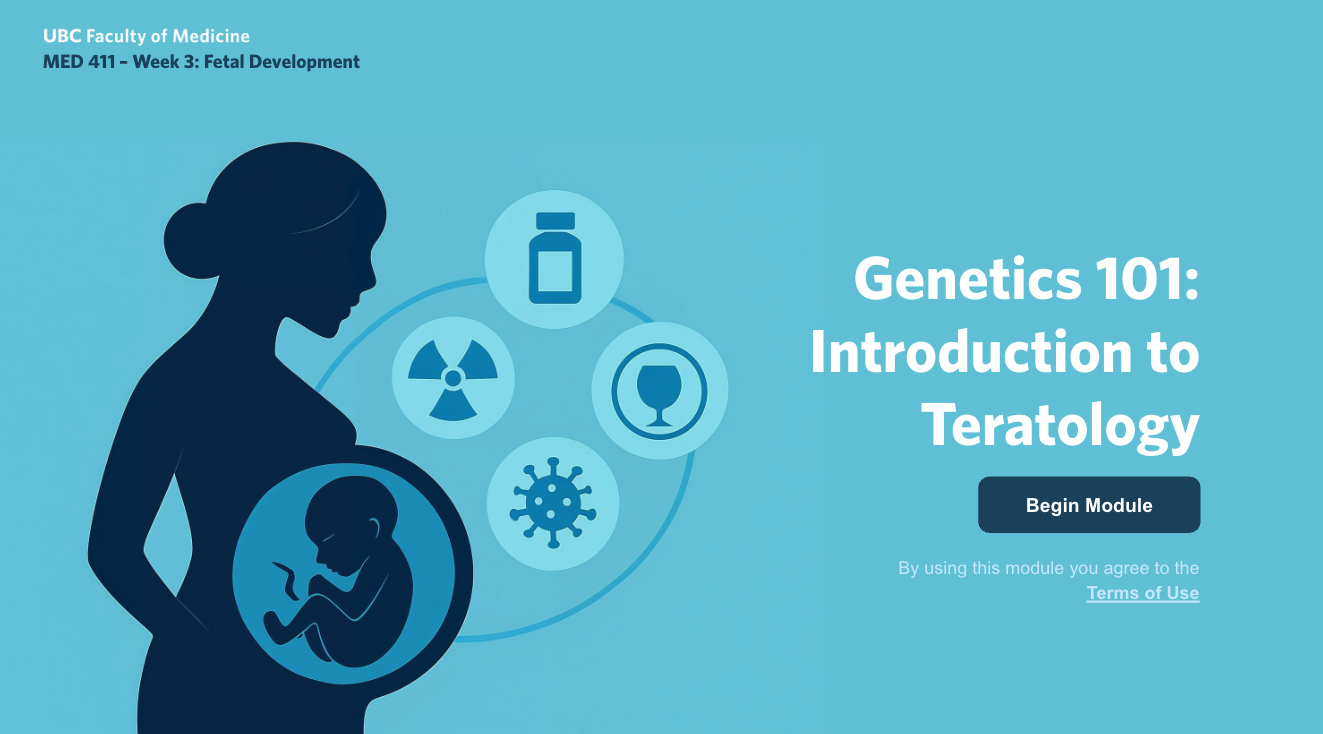 UBC Faculty of Medicine
MED 411 – Week 3: Fetal Development

Genetics 101: Introduction to Teratology

Begin Module

By using this module you agree to the Terms of Use